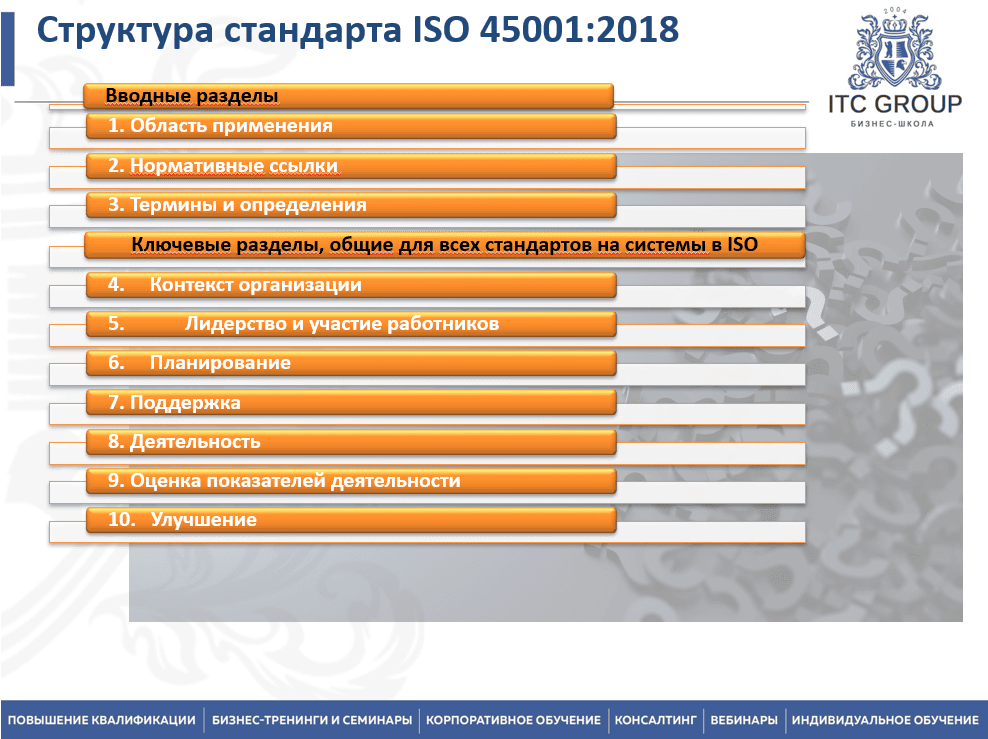 Структура стандарта ISO 45001:2018

2004
ITC GROUP
БИЗНЕС-ШКОЛА

Вводные разделы

1. Область применения

2. Нормативные ссылки

3. Термины и определения

Ключевые разделы, общие для всех стандартов на системы в ISO

4. Контекст организации

5. Лидерство и участие работников

6. Планирование

7. Поддержка

8. Деятельность

9. Оценка показателей деятельности

10. Улучшение

ПОВЫШЕНИЕ КВАЛИФИКАЦИИ | БИЗНЕС-ТРЕНИНГИ И СЕМИНАРЫ | КОРПОРАТИВНОЕ ОБУЧЕНИЕ | КОНСАЛТИНГ | ВЕБИНАРЫ | ИНДИВИДУАЛЬНОЕ ОБУЧЕНИЕ